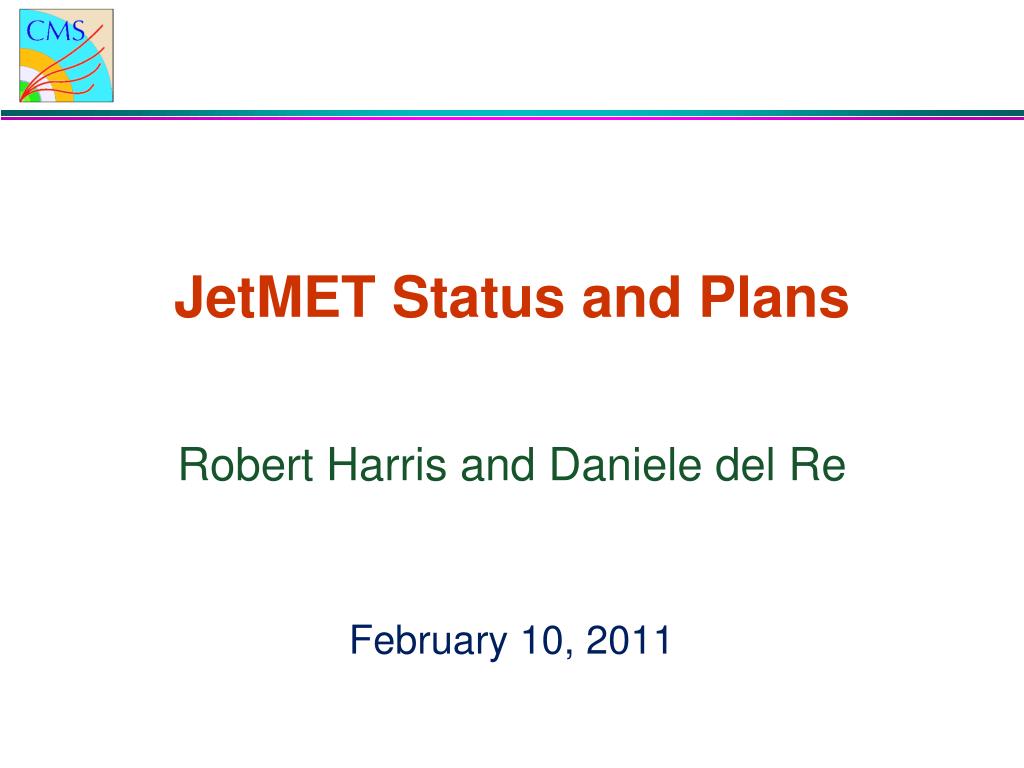 CMS

JetMET Status and Plans

Robert Harris and Daniele del Re

February 10, 2011